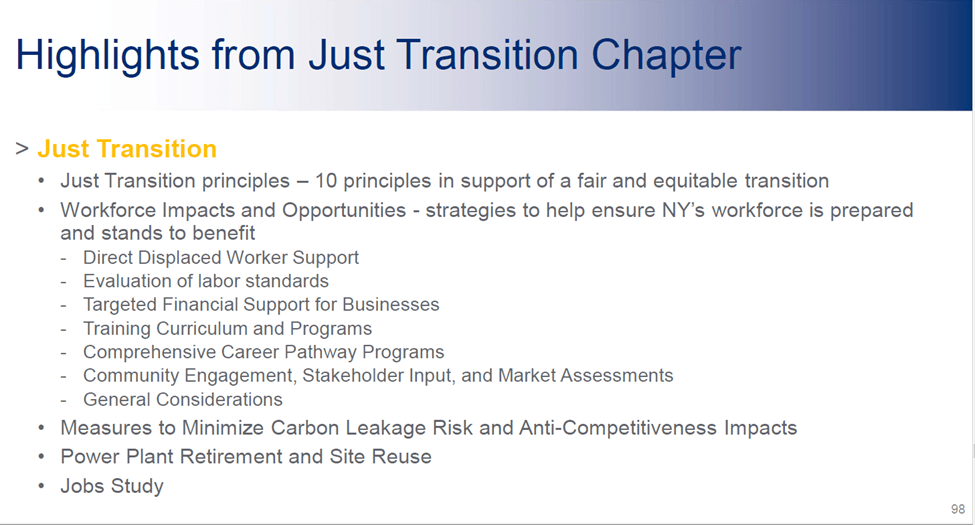 Highlights from Just Transition Chapter

> Just Transition

• Just Transition principles – 10 principles in support of a fair and equitable transition
• Workforce Impacts and Opportunities - strategies to help ensure NY's workforce is prepared and stands to benefit
  - Direct Displaced Worker Support
  - Evaluation of labor standards
  - Targeted Financial Support for Businesses
  - Training Curriculum and Programs
  - Comprehensive Career Pathway Programs
  - Community Engagement, Stakeholder Input, and Market Assessments
  - General Considerations
• Measures to Minimize Carbon Leakage Risk and Anti-Competitiveness Impacts
• Power Plant Retirement and Site Reuse
• Jobs Study

98